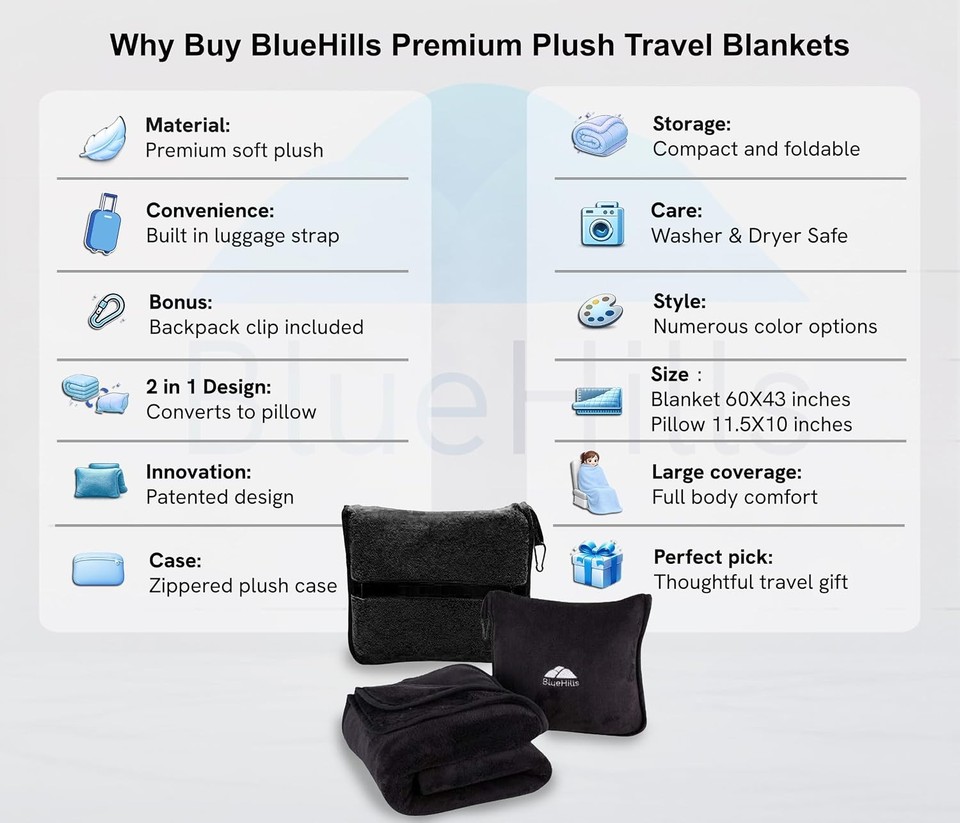 Why Buy BlueHills Premium Plush Travel Blankets

Material:
Premium soft plush

Convenience:
Built in luggage strap

Bonus:
Backpack clip included

2 in 1 Design:
Converts to pillow

Innovation:
Patented design

Case:
Zippered plush case

Storage:
Compact and foldable

Care:
Washer & Dryer Safe

Style:
Numerous color options

Size :
Blanket 60X43 inches
Pillow 11.5X10 inches

Large coverage:
Full body comfort

Perfect pick:
Thoughtful travel gift

BlueHills

BlueHills